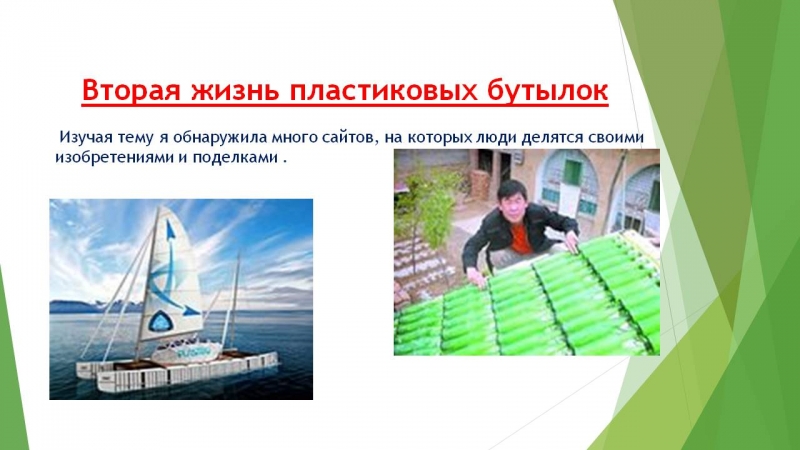 Вторая жизнь пластиковых бутылок

Изучая тему я обнаружила много сайтов, на которых люди делятся своими изобретениями и поделками .